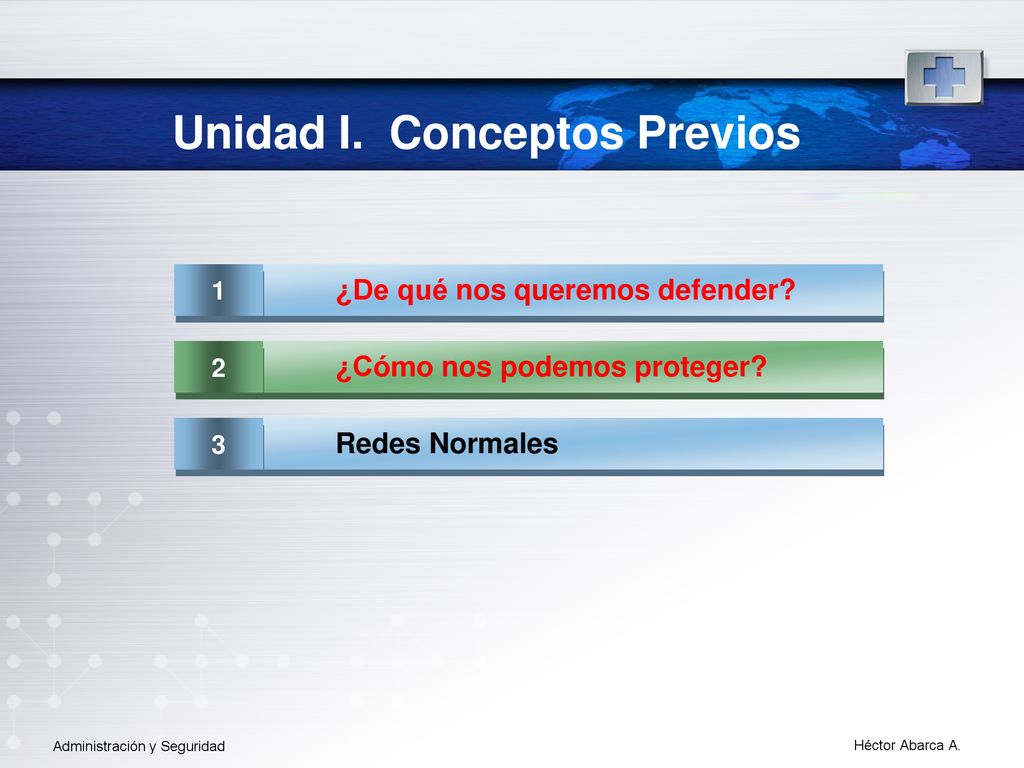 Unidad I. Conceptos Previos

1 ¿De qué nos queremos defender?

2 ¿Cómo nos podemos proteger?

3 Redes Normales

Administración y Seguridad

Héctor Abarca A.